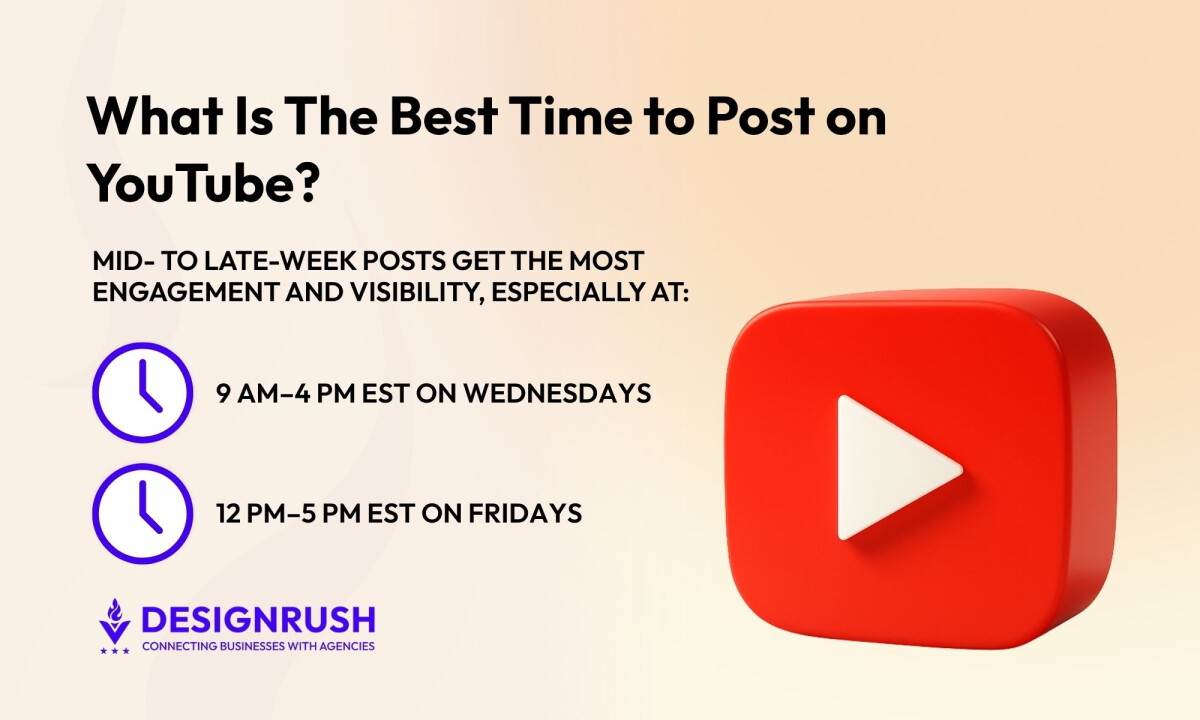 What Is The Best Time to Post on YouTube?

MID- TO LATE-WEEK POSTS GET THE MOST ENGAGEMENT AND VISIBILITY, ESPECIALLY AT:

9 AM–4 PM EST ON WEDNESDAYS

12 PM–5 PM EST ON FRIDAYS

DESIGNRUSH
CONNECTING BUSINESSES WITH AGENCIES